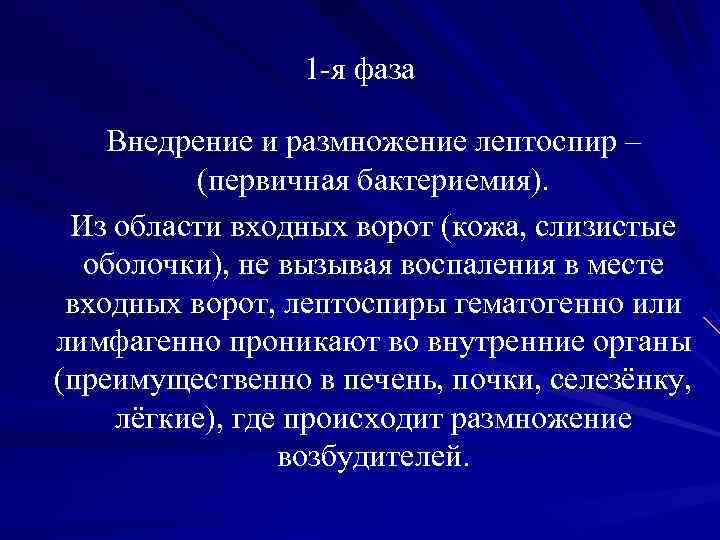 1-я фаза

Внедрение и размножение лептоспир – (первичная бактериемия).

Из области входных ворот (кожа, слизистые оболочки), не вызывая воспаления в месте входных ворот, лептоспиры гематогенно или лимфагенно проникают во внутренние органы (преимущественно в печень, почки, селезёнку, лёгкие), где происходит размножение возбудителей.